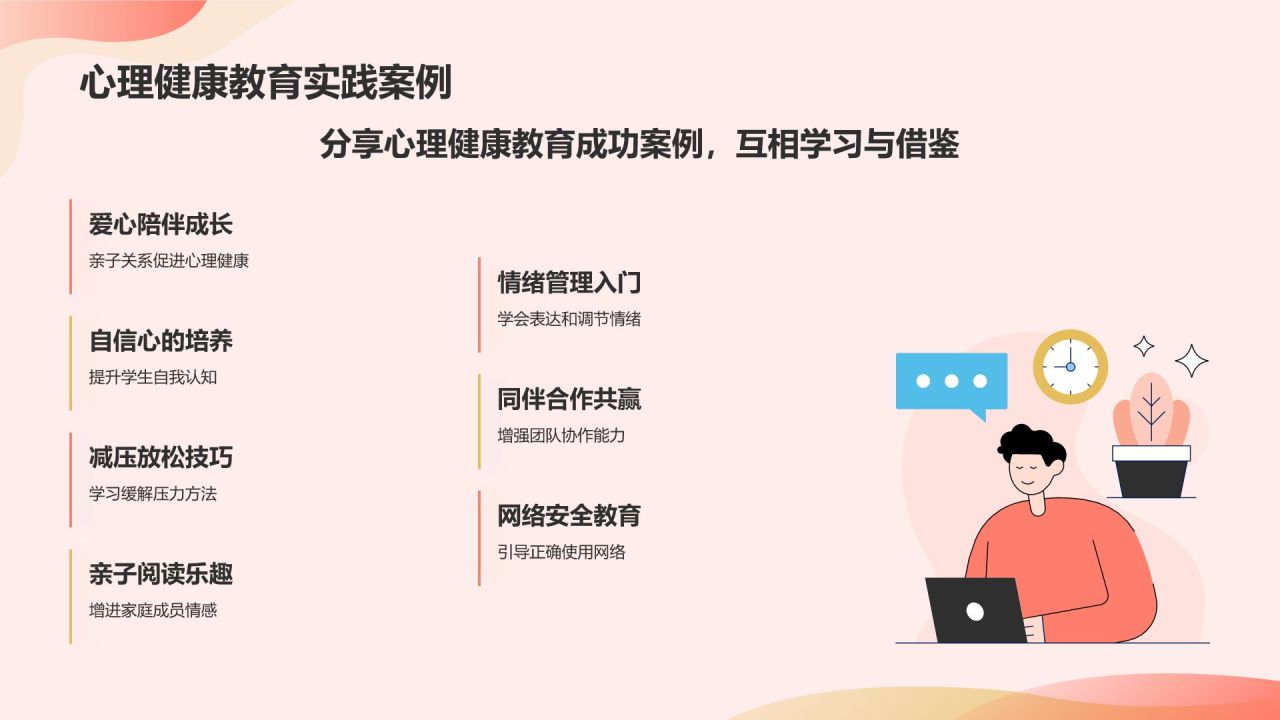 心理健康教育实践案例

分享心理健康教育成功案例，互相学习与借鉴

爱心陪伴成长
亲子关系促进心理健康

自信心的培养
提升学生自我认知

减压放松技巧
学习缓解压力方法

亲子阅读乐趣
增进家庭成员情感

情绪管理入门
学会表达和调节情绪

同伴合作共赢
增强团队协作能力

网络安全教育
引导正确使用网络